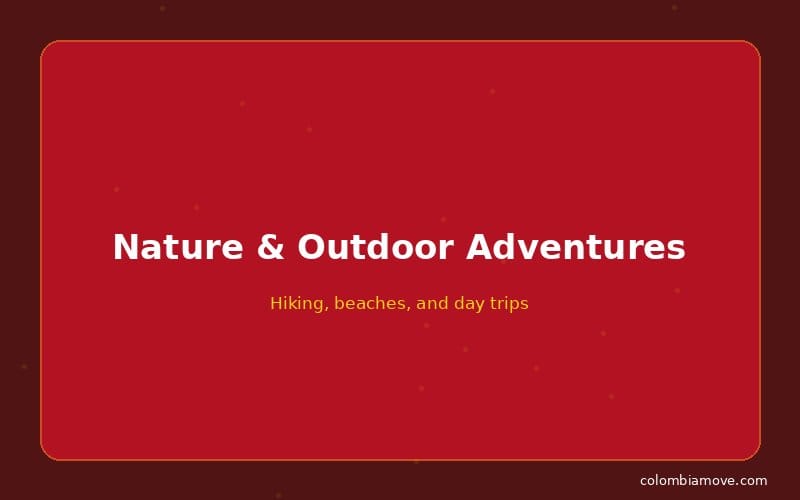 Nature & Outdoor Adventures

Hiking, beaches, and day trips

colombiamove.com